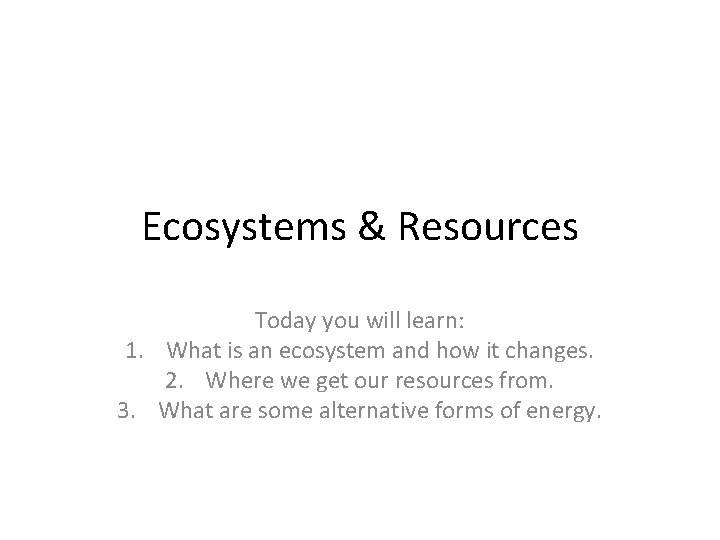 Ecosystems & Resources

Today you will learn:
1. What is an ecosystem and how it changes.
2. Where we get our resources from.
3. What are some alternative forms of energy.